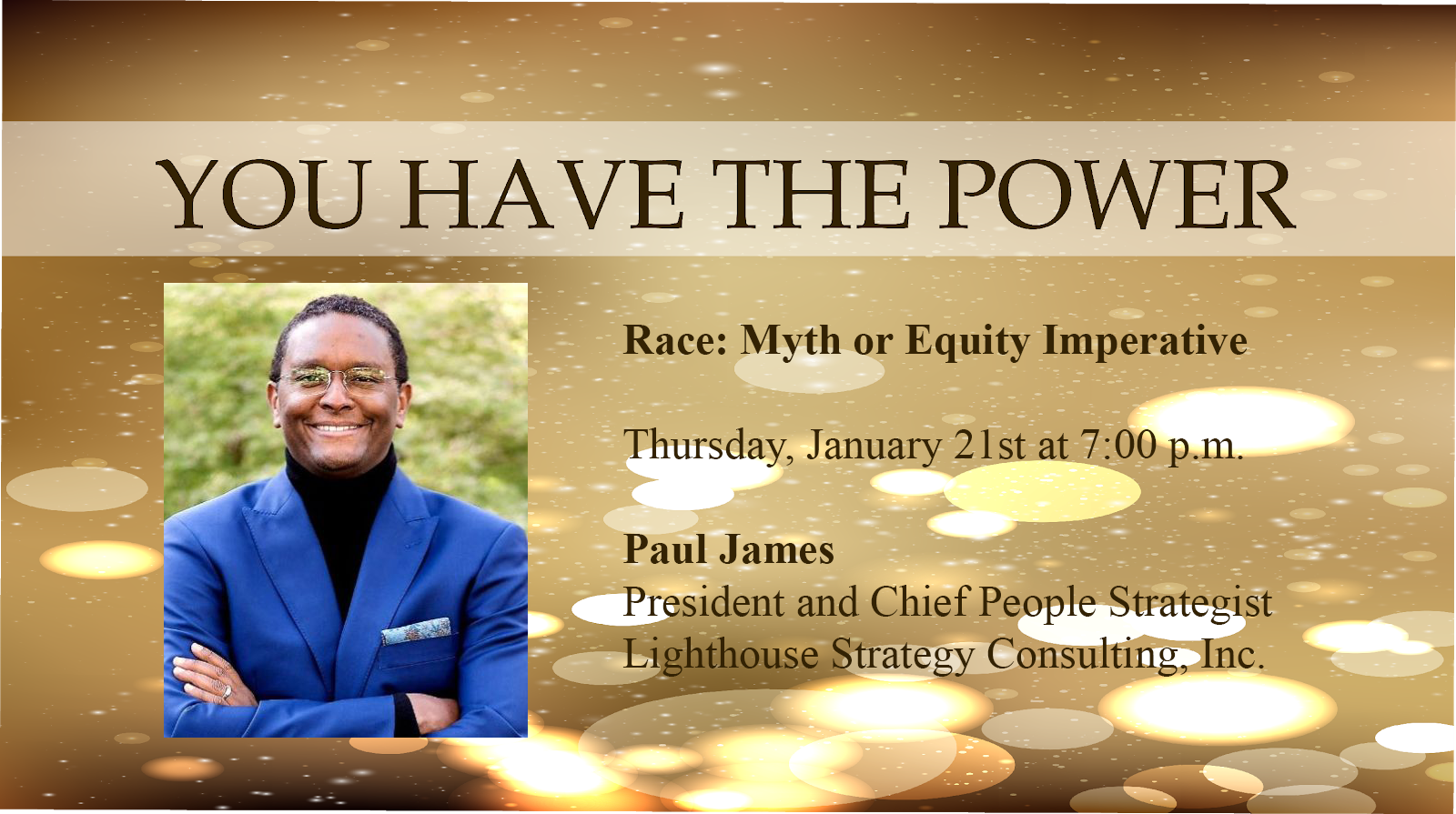 YOU HAVE THE POWER

Race: Myth or Equity Imperative

Thursday, January 21st at 7:00 p.m.

Paul James
President and Chief People Strategist
Lighthouse Strategy Consulting, Inc.